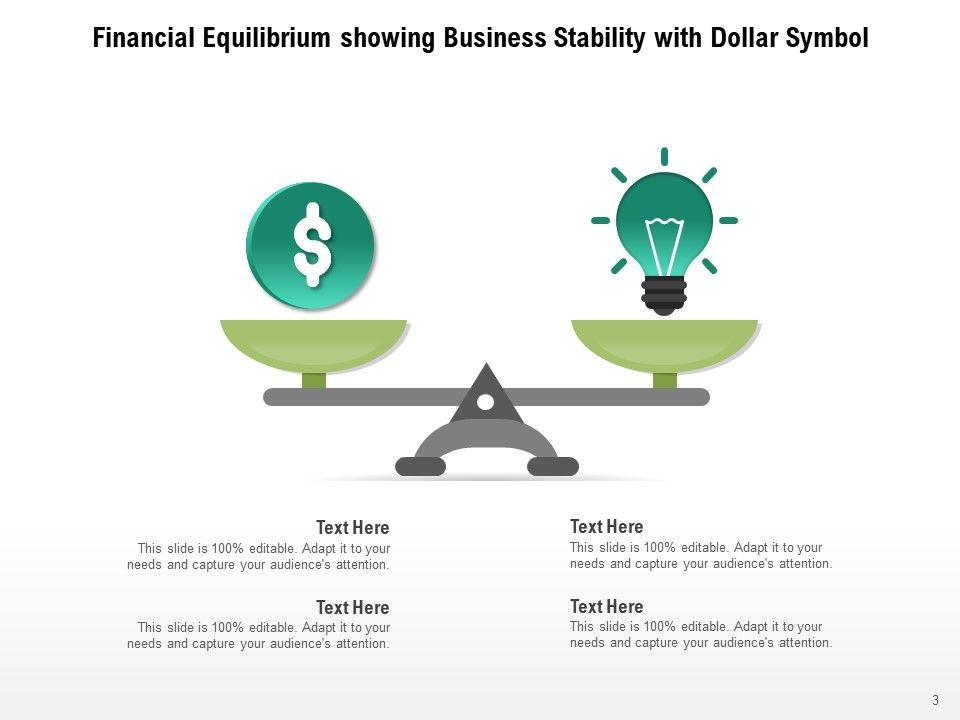 Financial Equilibrium showing Business Stability with Dollar Symbol

$

Text Here
This slide is 100% editable. Adapt it to your needs and capture your audience's attention.

Text Here
This slide is 100% editable. Adapt it to your needs and capture your audience's attention.

Text Here
This slide is 100% editable. Adapt it to your needs and capture your audience's attention.

Text Here
This slide is 100% editable. Adapt it to your needs and capture your audience's attention.

3